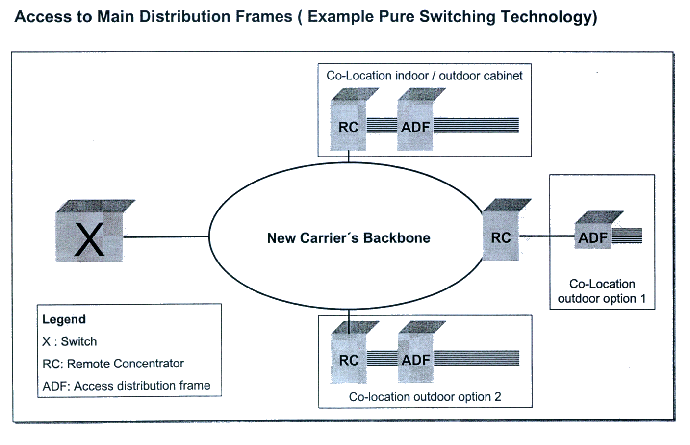 Access to Main Distribution Frames ( Example Pure Switching Technology)

Co-Location indoor / outdoor cabinet

RC

ADF

X

New Carrier´s Backbone

RC

ADF

Co-Location outdoor option 1

Legend

X : Switch

RC: Remote Concentrator

ADF: Access distribution frame

RC

ADF

Co-location outdoor option 2